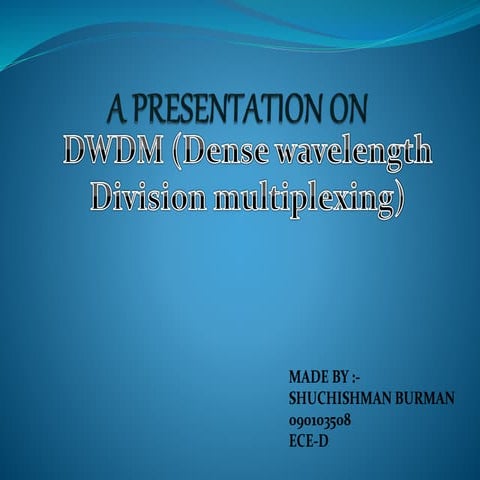 A PRESENTATION ON
DWDM (Dense wavelength Division multiplexing)

MADE BY :-
SHUCHISHMAN BURMAN
090103508
ECE-D